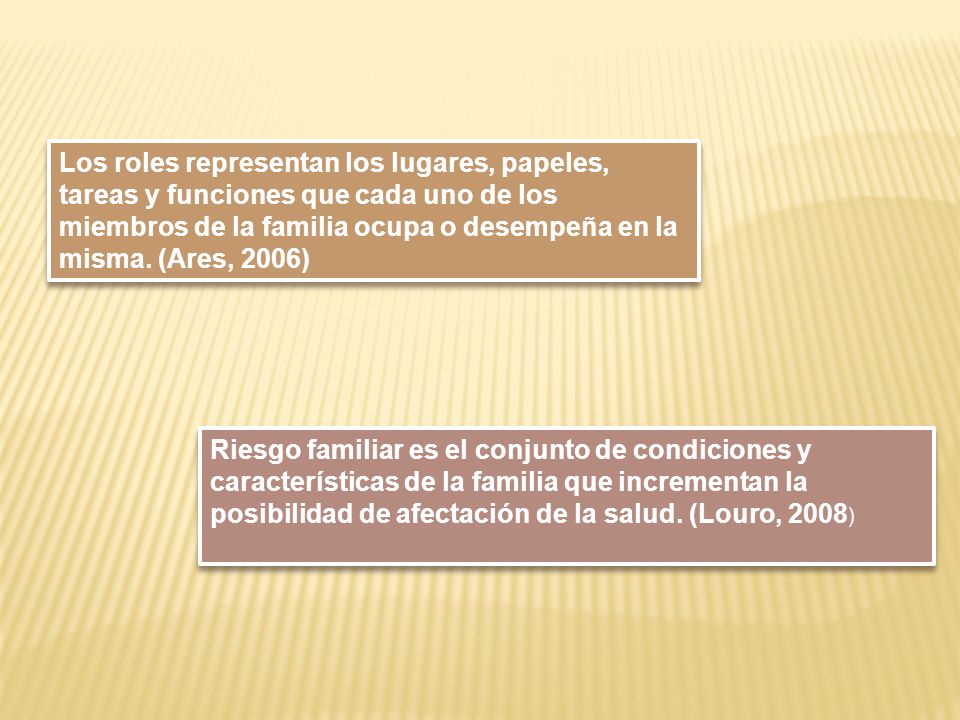 Los roles representan los lugares, papeles, tareas y funciones que cada uno de los miembros de la familia ocupa o desempeña en la misma. (Ares, 2006)

Riesgo familiar es el conjunto de condiciones y características de la familia que incrementan la posibilidad de afectación de la salud. (Louro, 2008)